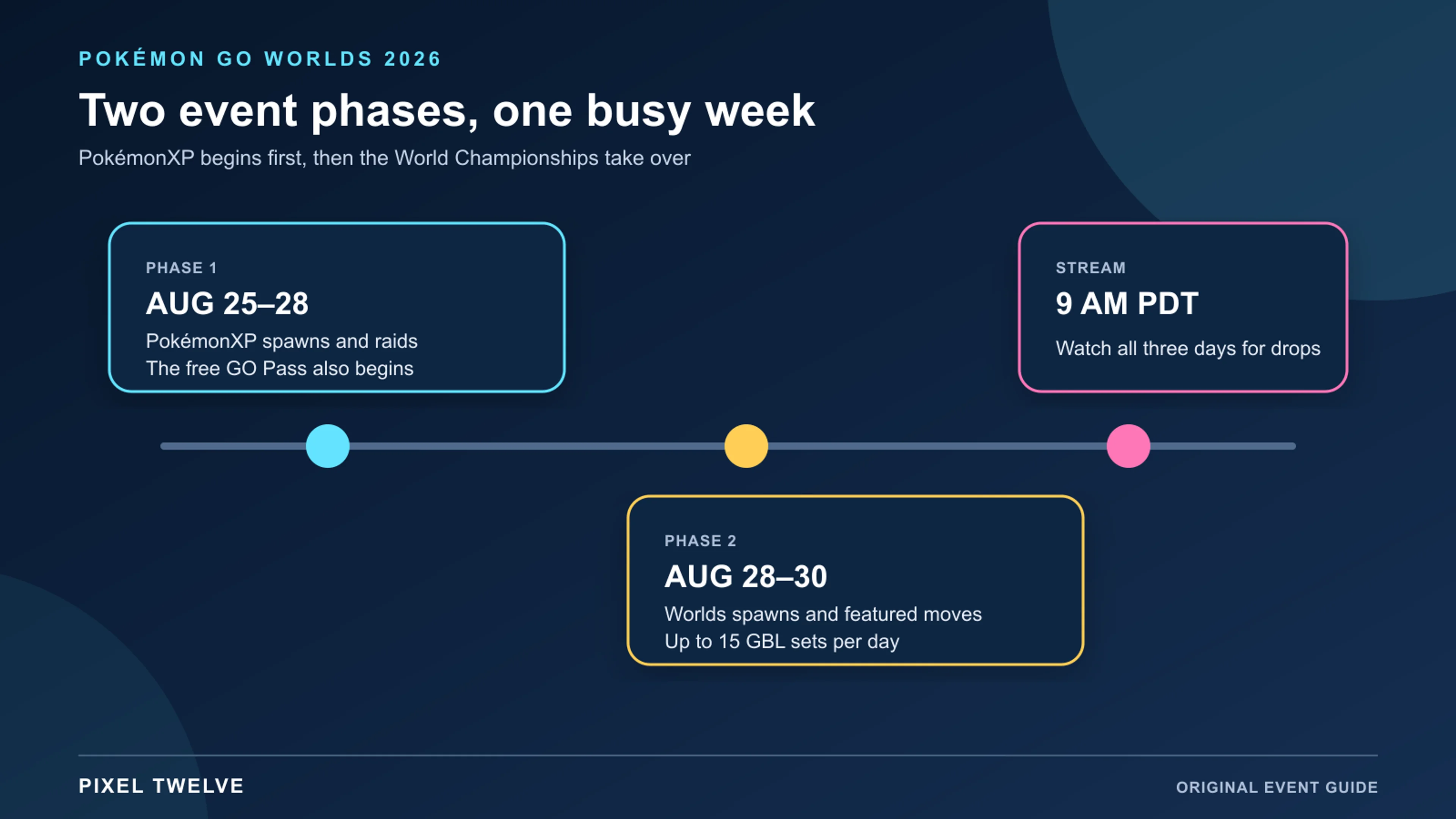 POKÉMON GO WORLDS 2026

Two event phases, one busy week

PokémonXP begins first, then the World Championships take over

PHASE 1

AUG 25–28

PokémonXP spawns and raids
The free GO Pass also begins

STREAM

9 AM PDT

Watch all three days for drops

PHASE 2

AUG 28–30

Worlds spawns and featured moves
Up to 15 GBL sets per day

PIXEL TWELVE

ORIGINAL EVENT GUIDE